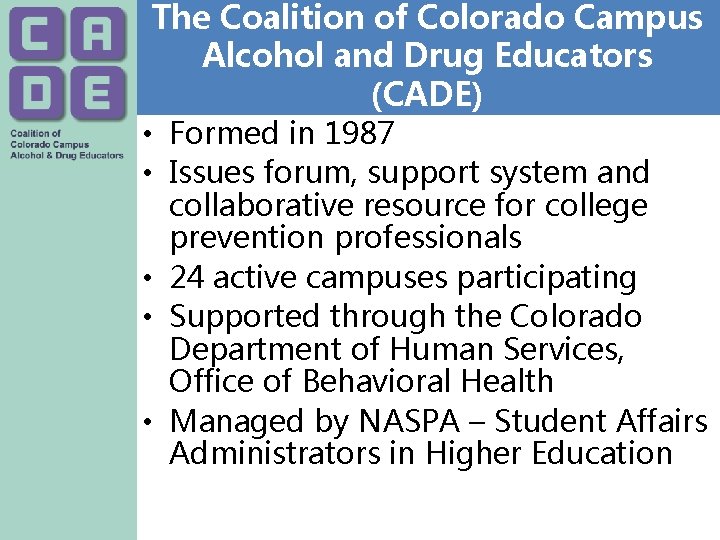 C A
D E

Coalition of Colorado Campus Alcohol & Drug Educators

The Coalition of Colorado Campus Alcohol and Drug Educators (CADE)

• Formed in 1987
• Issues forum, support system and collaborative resource for college prevention professionals
• 24 active campuses participating
• Supported through the Colorado Department of Human Services, Office of Behavioral Health
• Managed by NASPA – Student Affairs Administrators in Higher Education